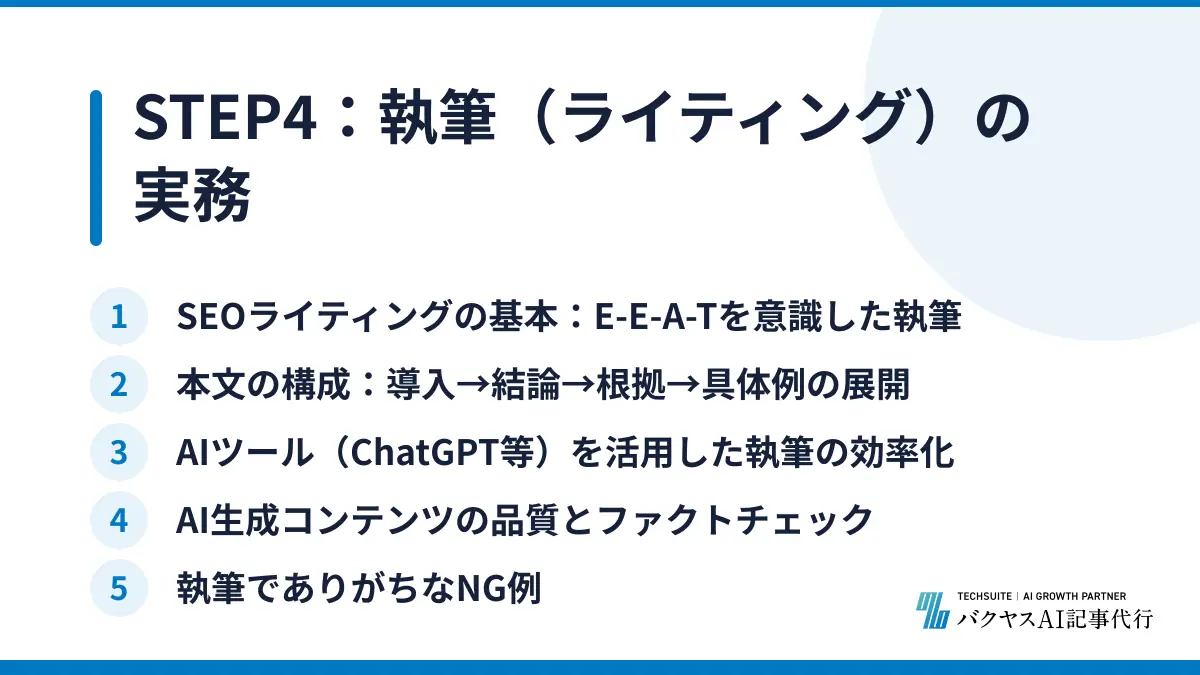 STEP4：執筆（ライティング）の実務

1 SEOライティングの基本：E-E-A-Tを意識した執筆

2 本文の構成：導入→結論→根拠→具体例の展開

3 AIツール（ChatGPT等）を活用した執筆の効率化

4 AI生成コンテンツの品質とファクトチェック

5 執筆でありがちなNG例

TECHSUITE | AI GROWTH PARTNER
バクヤスAI記事代行